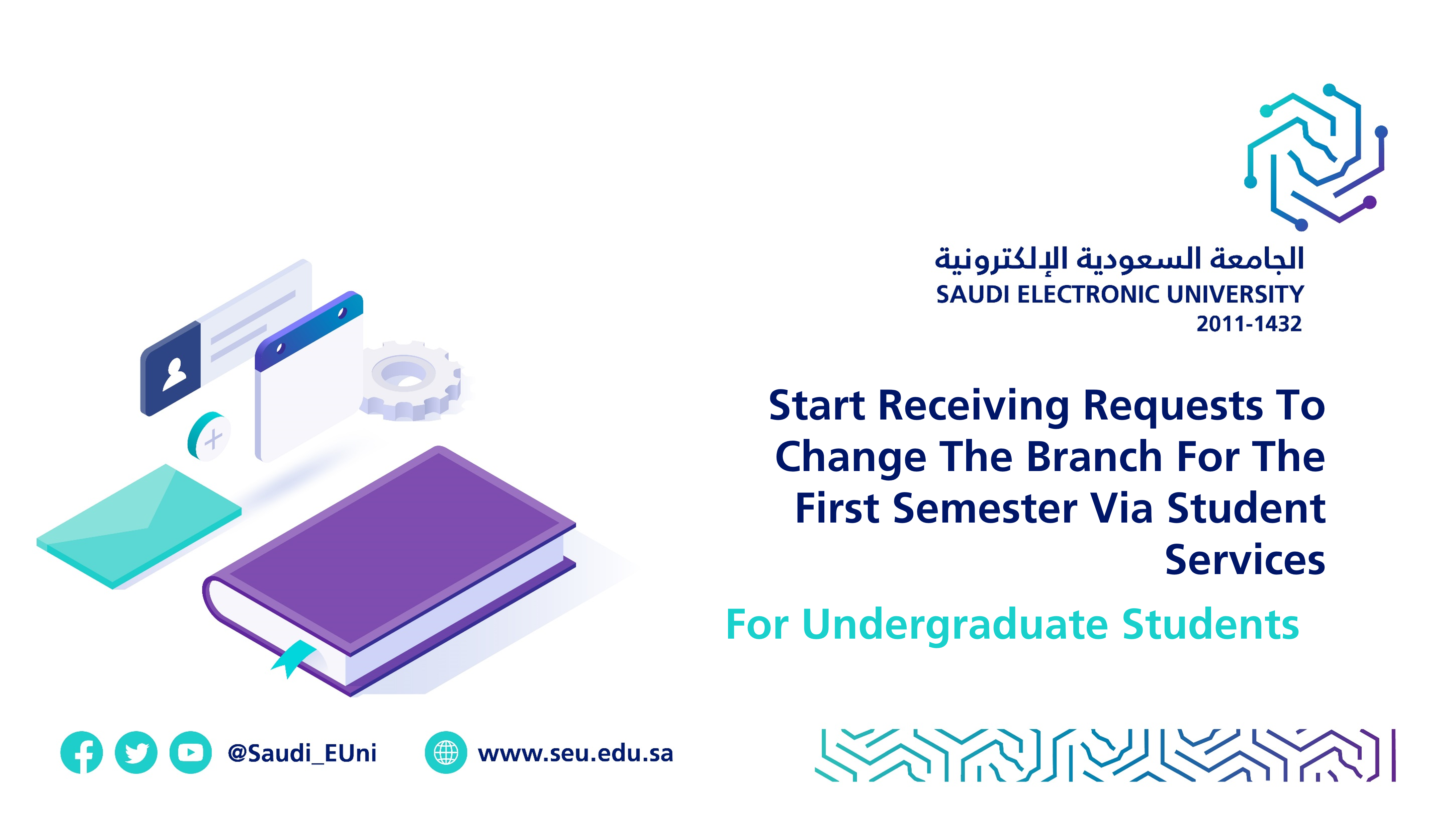 الجامعة السعودية الإلكترونية
SAUDI ELECTRONIC UNIVERSITY
2011-1432

Start Receiving Requests To Change The Branch For The First Semester Via Student Services

For Undergraduate Students

@Saudi_EUni

www.seu.edu.sa